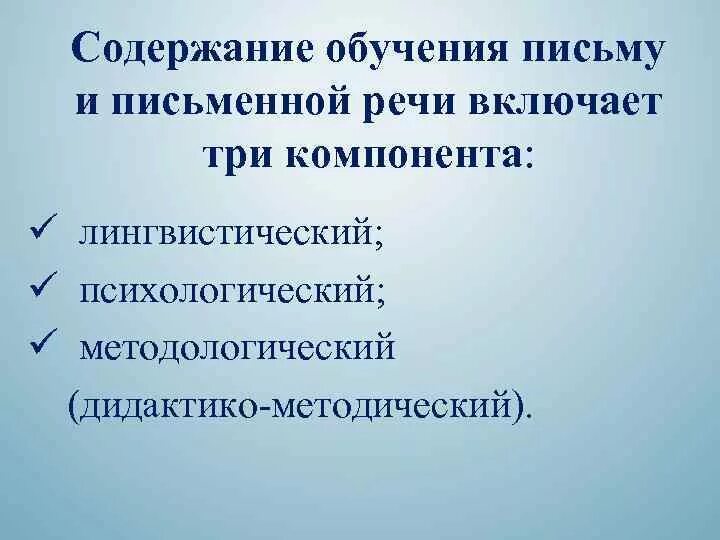 Содержание обучения письму и письменной речи включает три компонента:

✓ лингвистический;
✓ психологический;
✓ методологический (дидактико-методический).